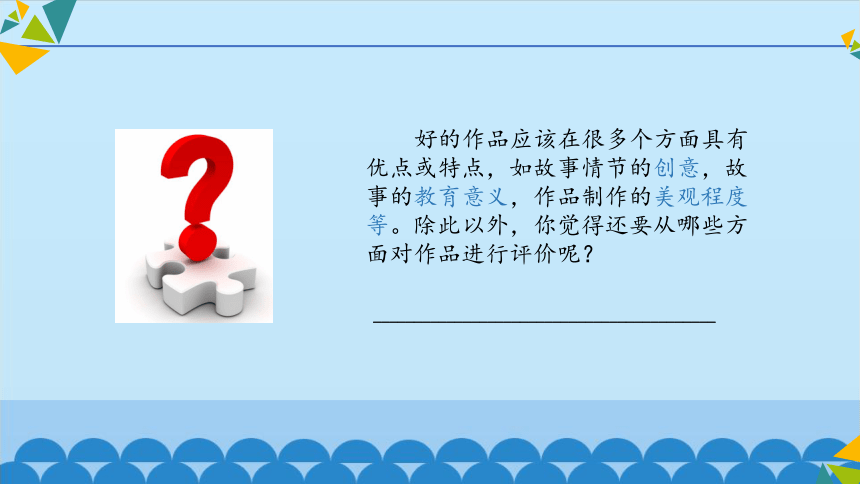 好的作品应该在很多个方面具有优点或特点，如故事情节的创意，故事的教育意义，作品制作的美观程度等。除此以外，你觉得还要从哪些方面对作品进行评价呢？

______________________________